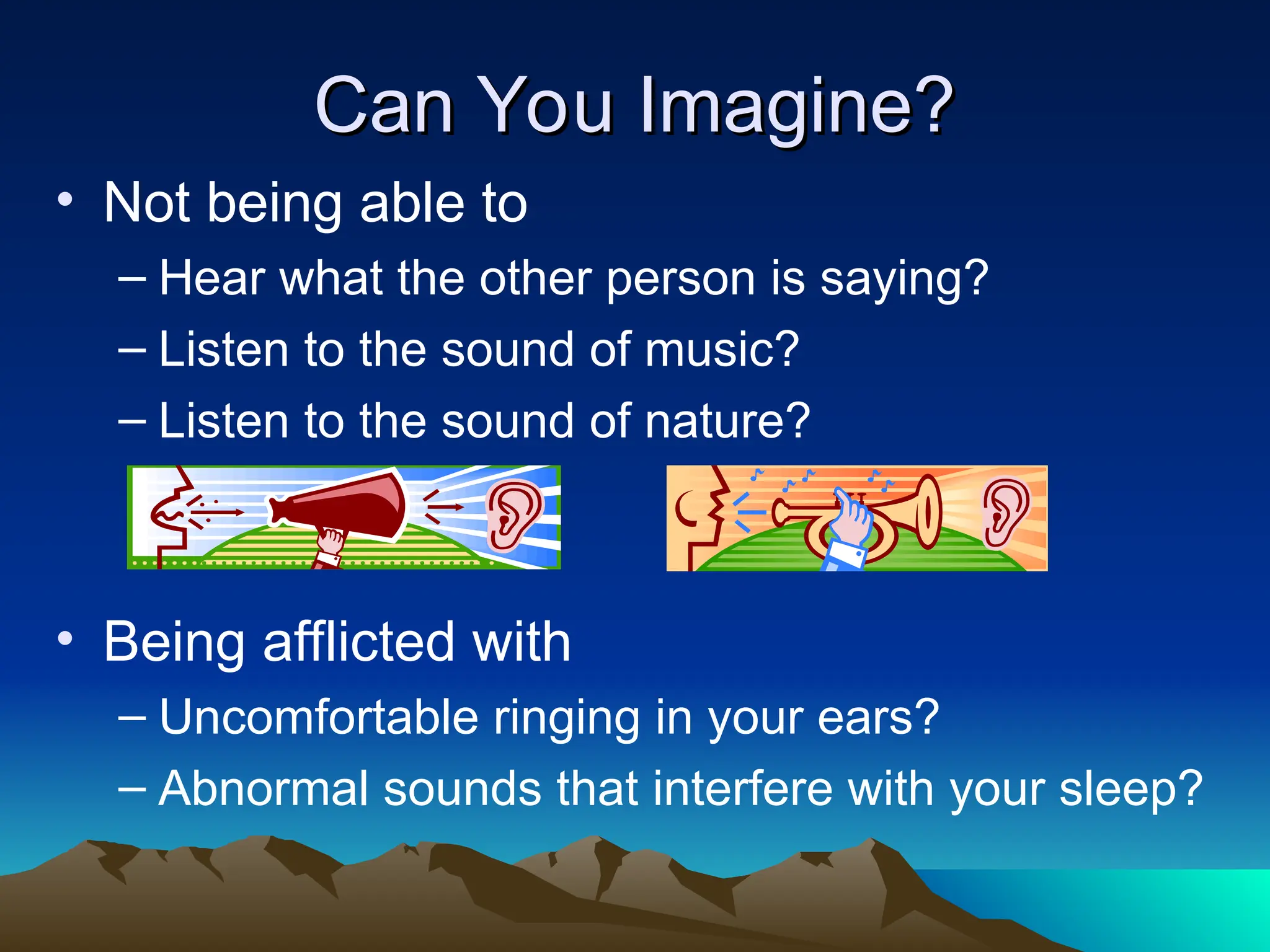 Can You Imagine?

• Not being able to
  – Hear what the other person is saying?
  – Listen to the sound of music?
  – Listen to the sound of nature?

• Being afflicted with
  – Uncomfortable ringing in your ears?
  – Abnormal sounds that interfere with your sleep?